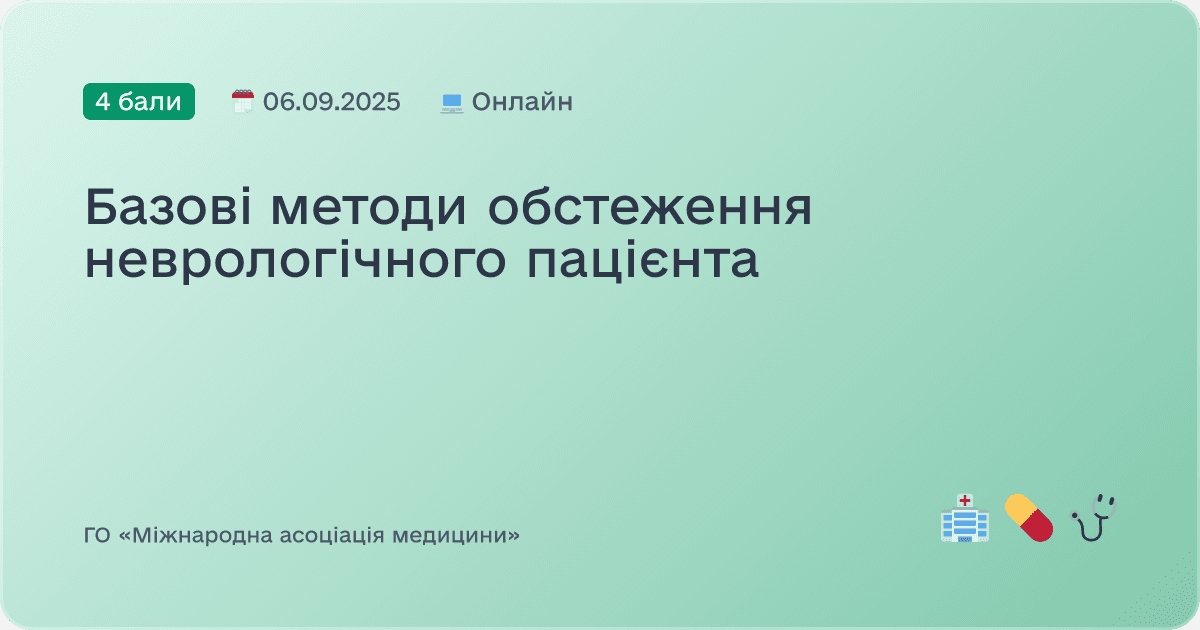 4 бали 06.09.2025 Онлайн

Базові методи обстеження неврологічного пацієнта

ГО «Міжнародна асоціація медицини»